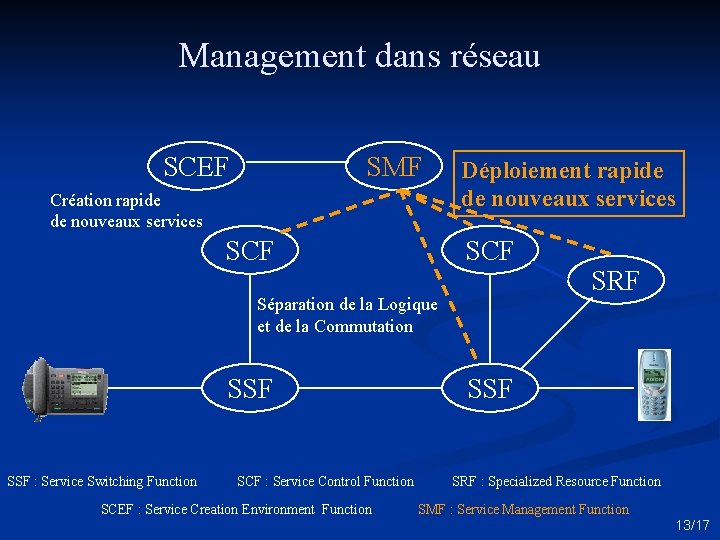 Management dans réseau

SCEF

SMF

Déploiement rapide de nouveaux services

Création rapide de nouveaux services

SCF

SCF

SRF

Séparation de la Logique et de la Commutation

SSF

SSF

SSF : Service Switching Function SCF : Service Control Function SRF : Specialized Resource Function

SCEF : Service Creation Environment Function SMF : Service Management Function

13/17